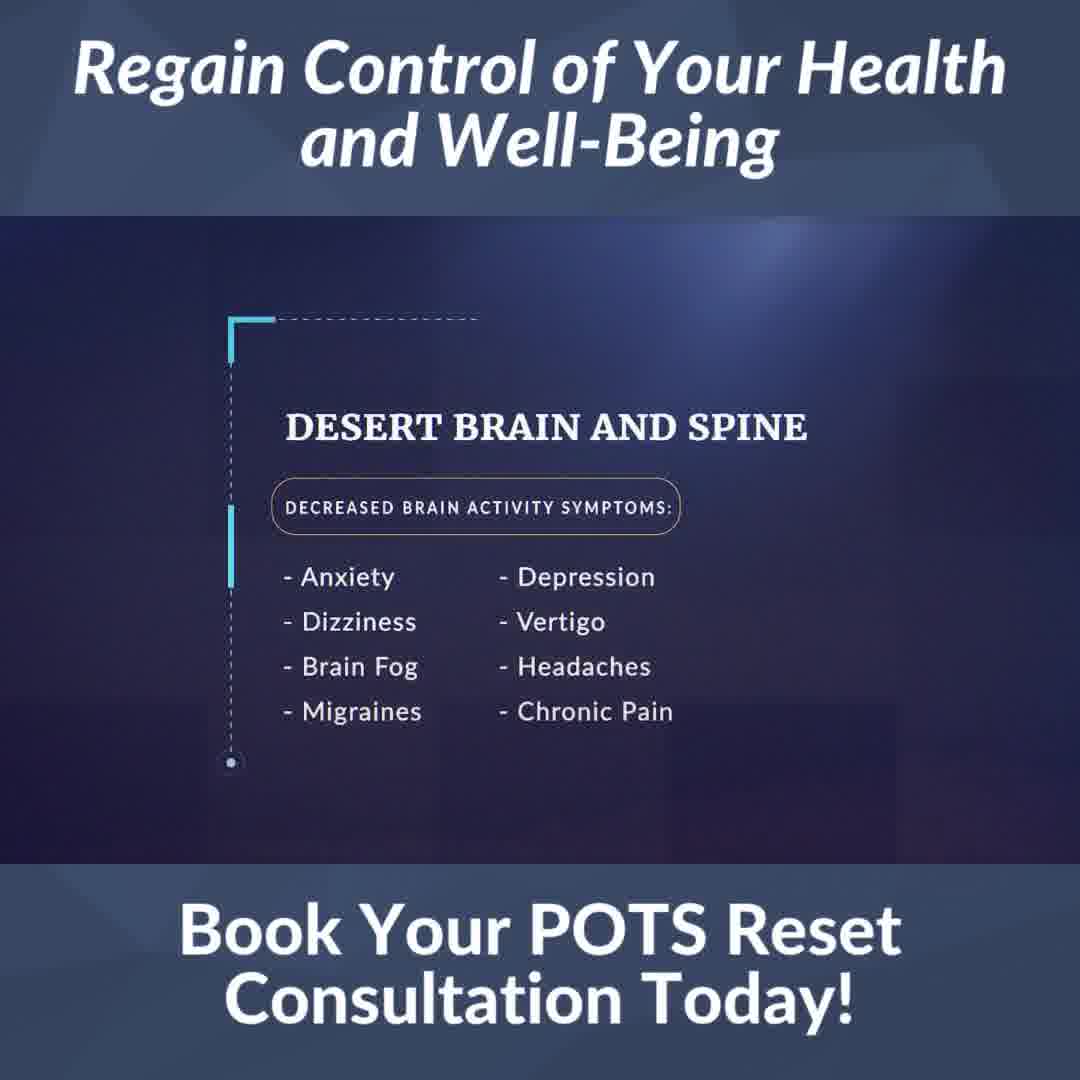 Regain Control of Your Health and Well-Being

DESERT BRAIN AND SPINE

DECREASED BRAIN ACTIVITY SYMPTOMS:

- Anxiety
- Dizziness
- Brain Fog
- Migraines

- Depression
- Vertigo
- Headaches
- Chronic Pain

Book Your POTS Reset Consultation Today!